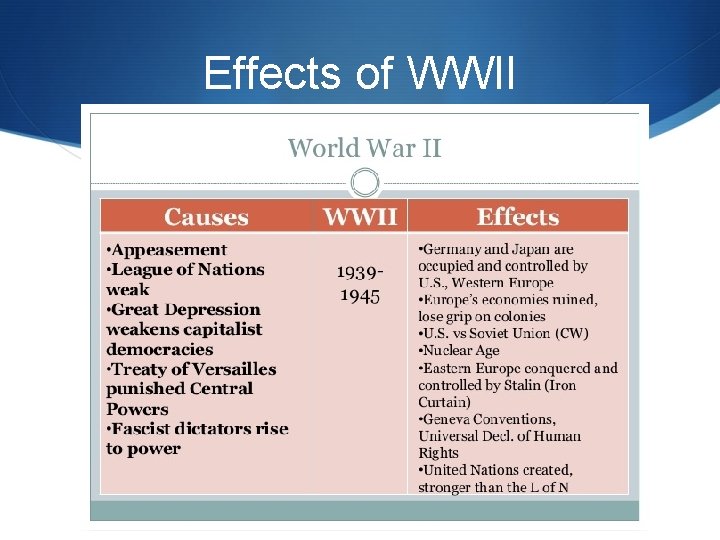 Effects of WWII

World War II

| Causes | WWII | Effects |
|---|---|---|
| •Appeasement •League of Nations weak •Great Depression weakens capitalist democracies •Treaty of Versailles punished Central Powers •Fascist dictators rise to power | 1939-1945 | •Germany and Japan are occupied and controlled by U.S., Western Europe •Europe's economies ruined, lose grip on colonies •U.S. vs Soviet Union (CW) •Nuclear Age •Eastern Europe conquered and controlled by Stalin (Iron Curtain) •Geneva Conventions, Universal Decl. of Human Rights •United Nations created, stronger than the L of N |